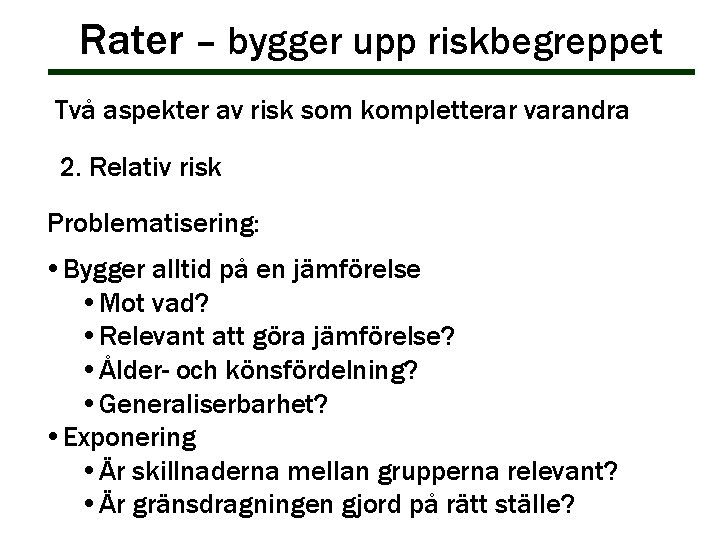 Rater – bygger upp riskbegreppet

Två aspekter av risk som kompletterar varandra

2. Relativ risk

Problematisering:

• Bygger alltid på en jämförelse
  • Mot vad?
  • Relevant att göra jämförelse?
  • Ålder- och könsfördelning?
  • Generaliserbarhet?
• Exponering
  • Är skillnaderna mellan grupperna relevant?
  • Är gränsdragningen gjord på rätt ställe?